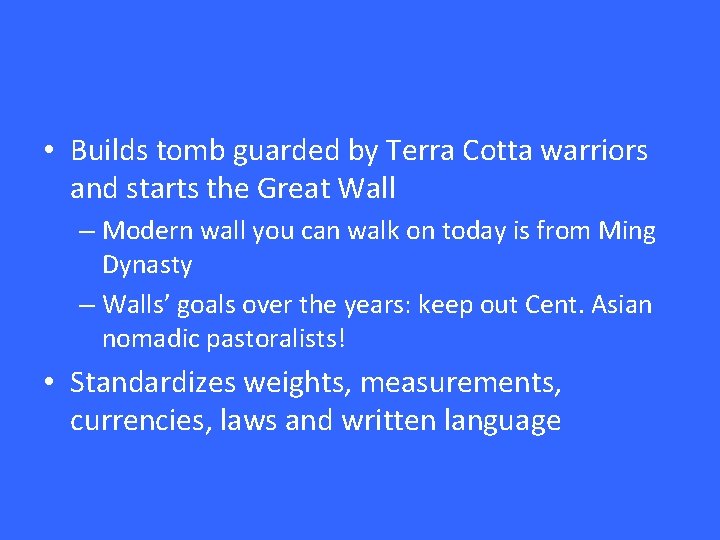 • Builds tomb guarded by Terra Cotta warriors and starts the Great Wall

– Modern wall you can walk on today is from Ming Dynasty

– Walls' goals over the years: keep out Cent. Asian nomadic pastoralists!

• Standardizes weights, measurements, currencies, laws and written language